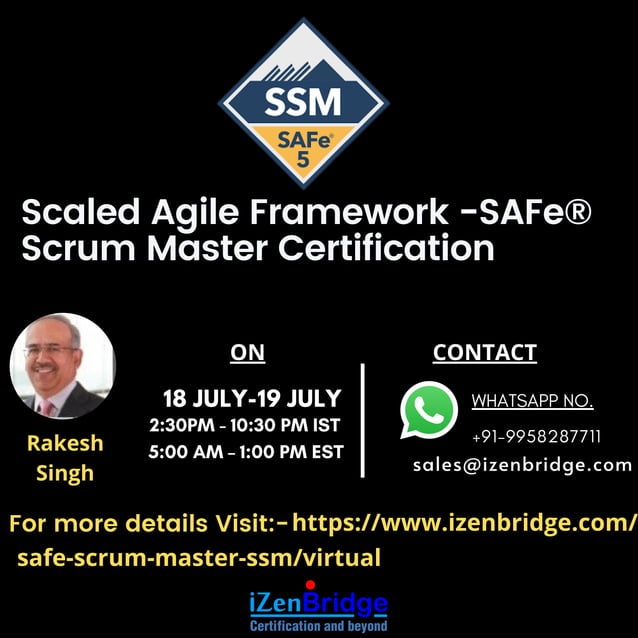 SSM
SAFe® 5

Scaled Agile Framework -SAFe® Scrum Master Certification

Rakesh Singh

ON

18 JULY-19 JULY
2:30PM - 10:30 PM IST
5:00 AM - 1:00 PM EST

CONTACT

WHATSAPP NO.
+91-9958287711
sales@izenbridge.com

For more details Visit:- https://www.izenbridge.com/safe-scrum-master-ssm/virtual

iZenBridge
Certification and beyond